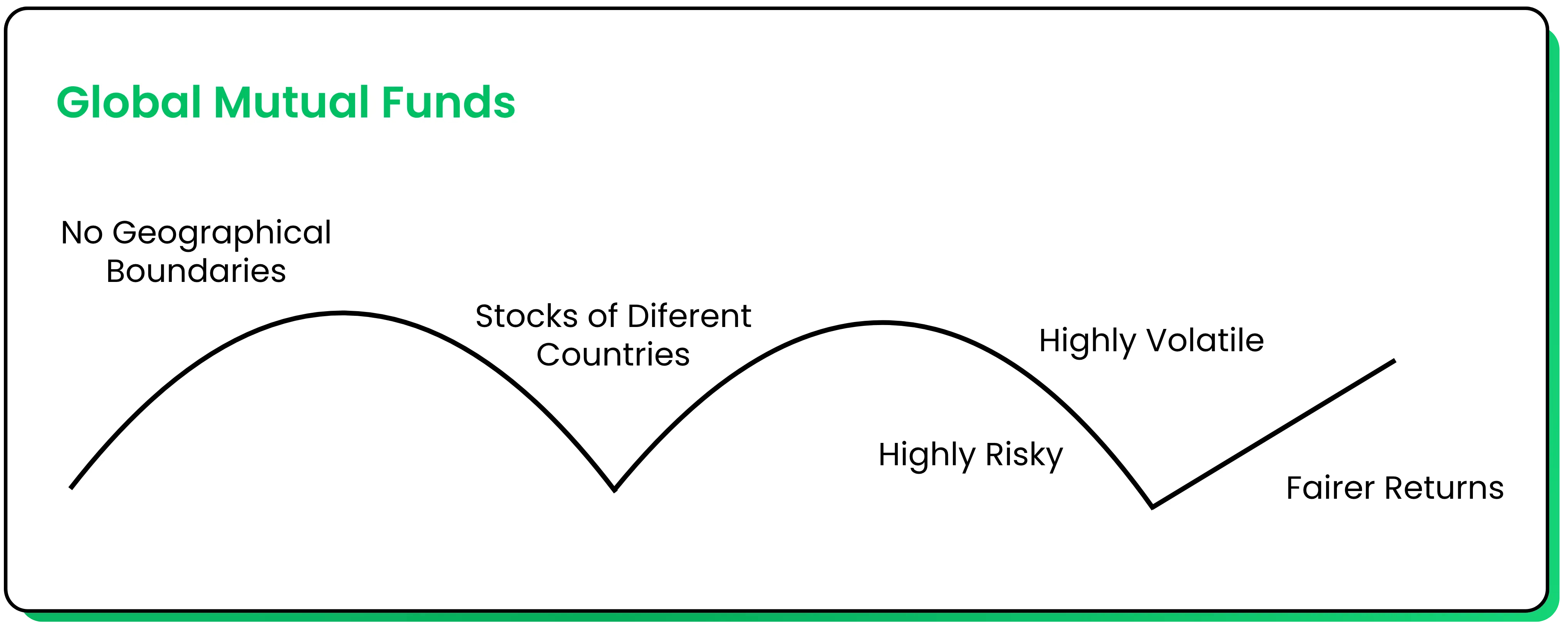 Global Mutual Funds

No Geographical Boundaries

Stocks of Diferent Countries

Highly Volatile

Highly Risky

Fairer Returns